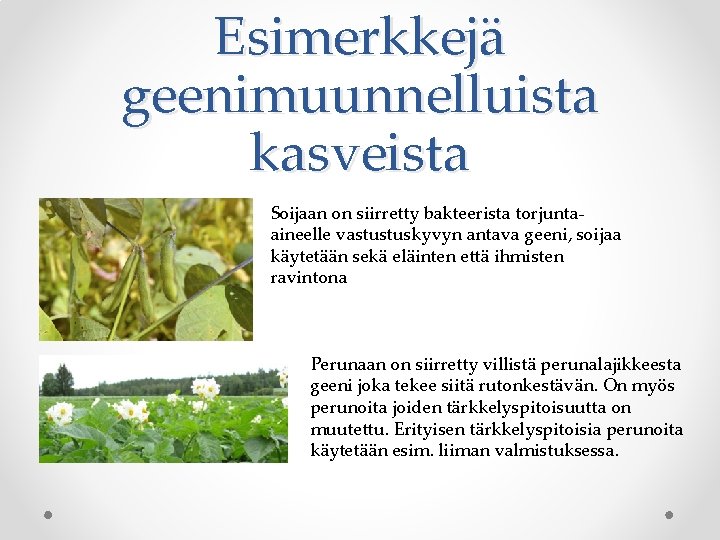 Esimerkkejä geenimuunnelluista kasveista

Soijaan on siirretty bakteerista torjunta-aineelle vastustuskyvyn antava geeni, soijaa käytetään sekä eläinten että ihmisten ravintona

Perunaan on siirretty villistä perunalajikkeesta geeni joka tekee siitä rutonkestävän. On myös perunoita joiden tärkkelyspitoisuutta on muutettu. Erityisen tärkkelyspitoisia perunoita käytetään esim. liiman valmistuksessa.